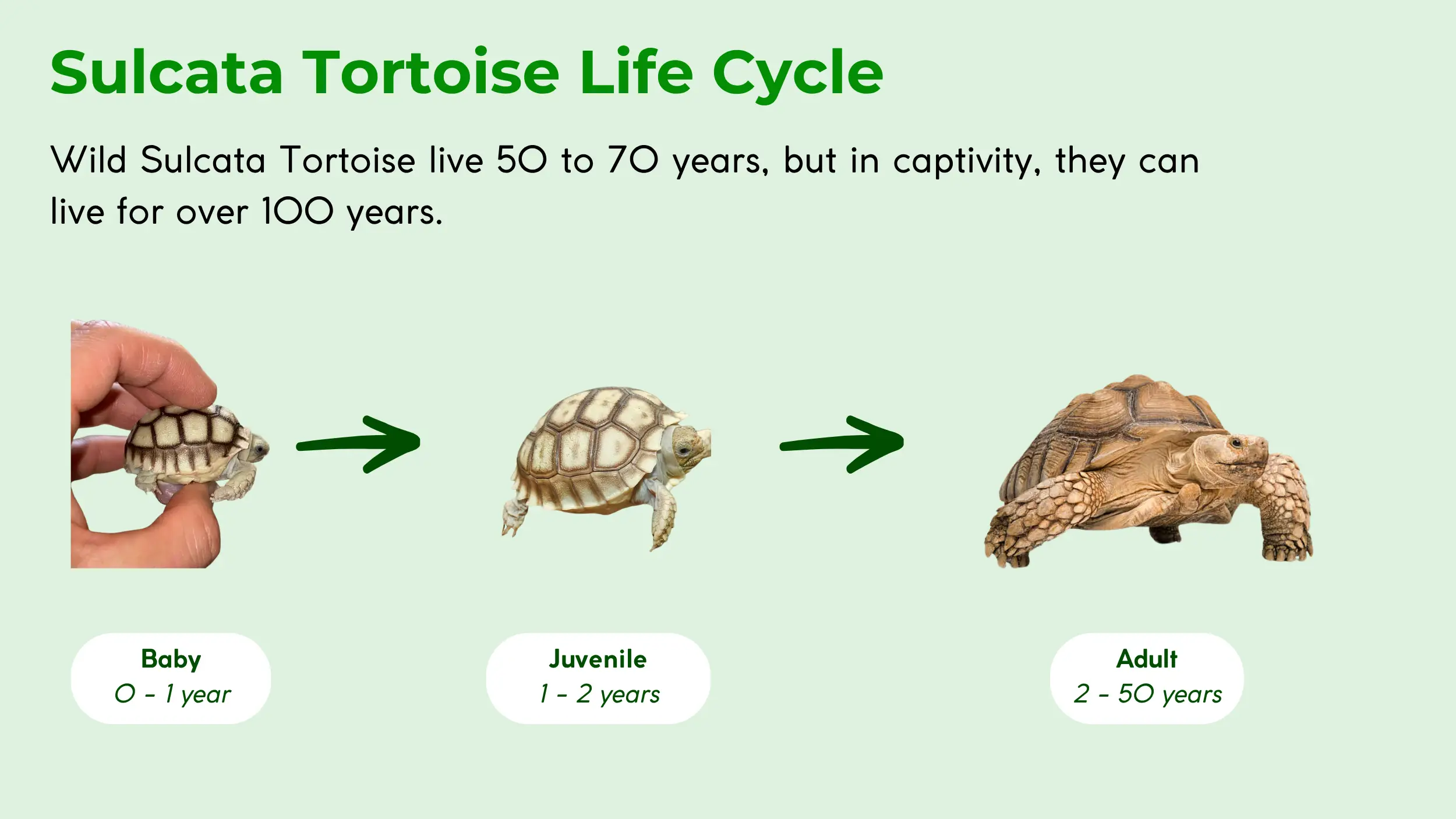 Sulcata Tortoise Life Cycle

Wild Sulcata Tortoise live 50 to 70 years, but in captivity, they can live for over 100 years.

Baby
0 - 1 year

Juvenile
1 - 2 years

Adult
2 - 50 years